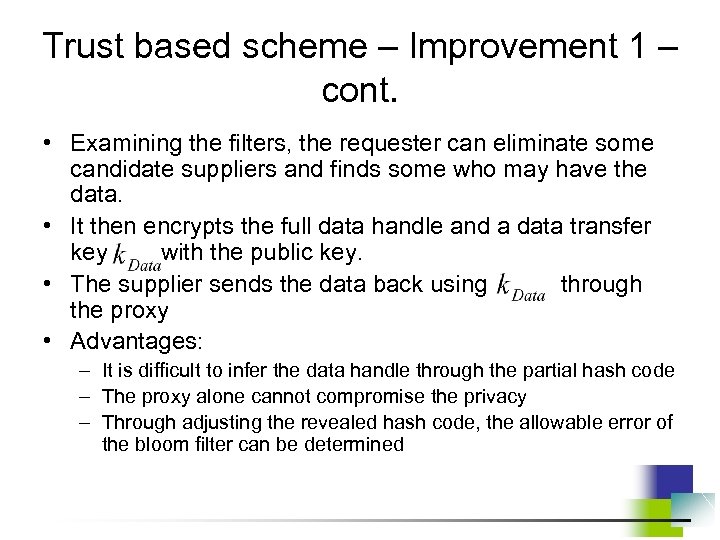 Trust based scheme – Improvement 1 – cont.

• Examining the filters, the requester can eliminate some candidate suppliers and finds some who may have the data.
• It then encrypts the full data handle and a data transfer key $k_{Data}$ with the public key.
• The supplier sends the data back using $k_{Data}$ through the proxy
• Advantages:
– It is difficult to infer the data handle through the partial hash code
– The proxy alone cannot compromise the privacy
– Through adjusting the revealed hash code, the allowable error of the bloom filter can be determined